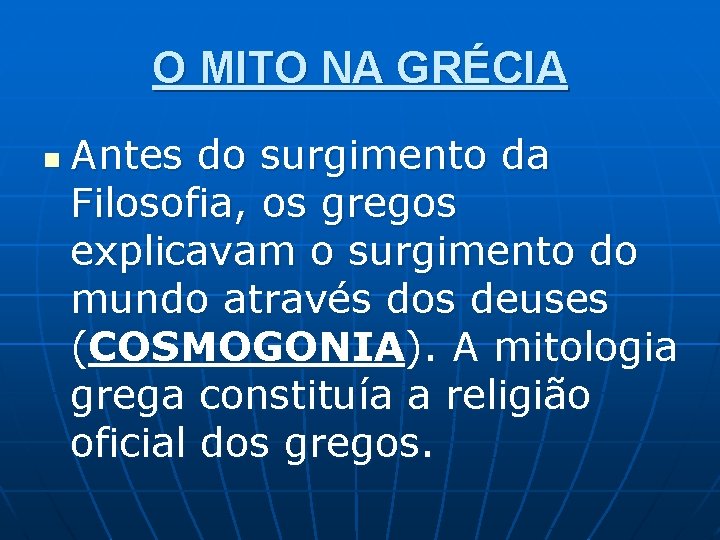 O MITO NA GRÉCIA

Antes do surgimento da Filosofia, os gregos explicavam o surgimento do mundo através dos deuses (COSMOGONIA). A mitologia grega constituía a religião oficial dos gregos.